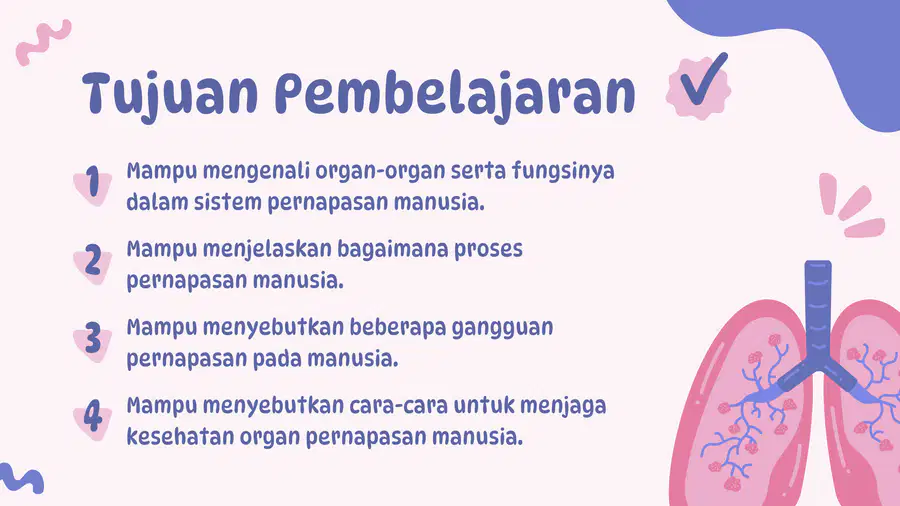 Tujuan Pembelajaran

1 Mampu mengenali organ-organ serta fungsinya dalam sistem pernapasan manusia.

2 Mampu menjelaskan bagaimana proses pernapasan manusia.

3 Mampu menyebutkan beberapa gangguan pernapasan pada manusia.

4 Mampu menyebutkan cara-cara untuk menjaga kesehatan organ pernapasan manusia.